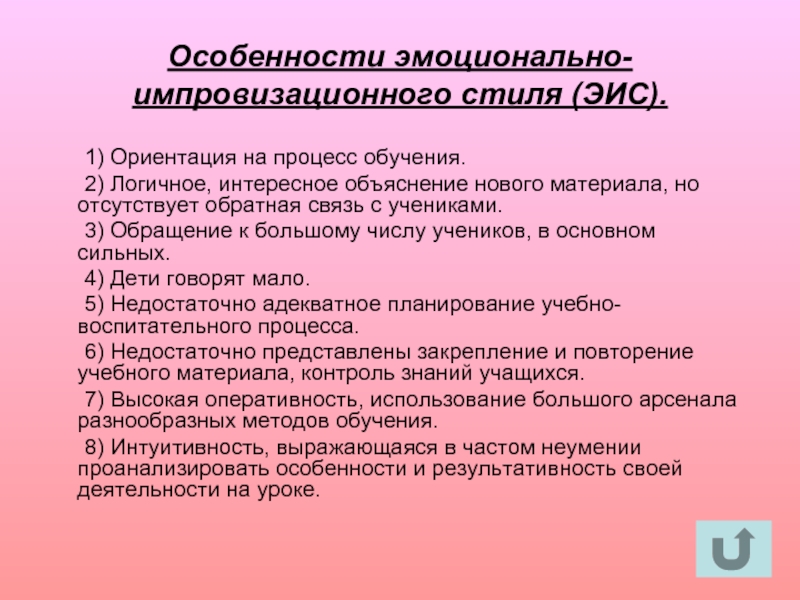 Особенности эмоционально-импровизационного стиля (ЭИС).

1) Ориентация на процесс обучения.

2) Логичное, интересное объяснение нового материала, но отсутствует обратная связь с учениками.

3) Обращение к большому числу учеников, в основном сильных.

4) Дети говорят мало.

5) Недостаточно адекватное планирование учебно-воспитательного процесса.

6) Недостаточно представлены закрепление и повторение учебного материала, контроль знаний учащихся.

7) Высокая оперативность, использование большого арсенала разнообразных методов обучения.

8) Интуитивность, выражающаяся в частом неумении проанализировать особенности и результативность своей деятельности на уроке.